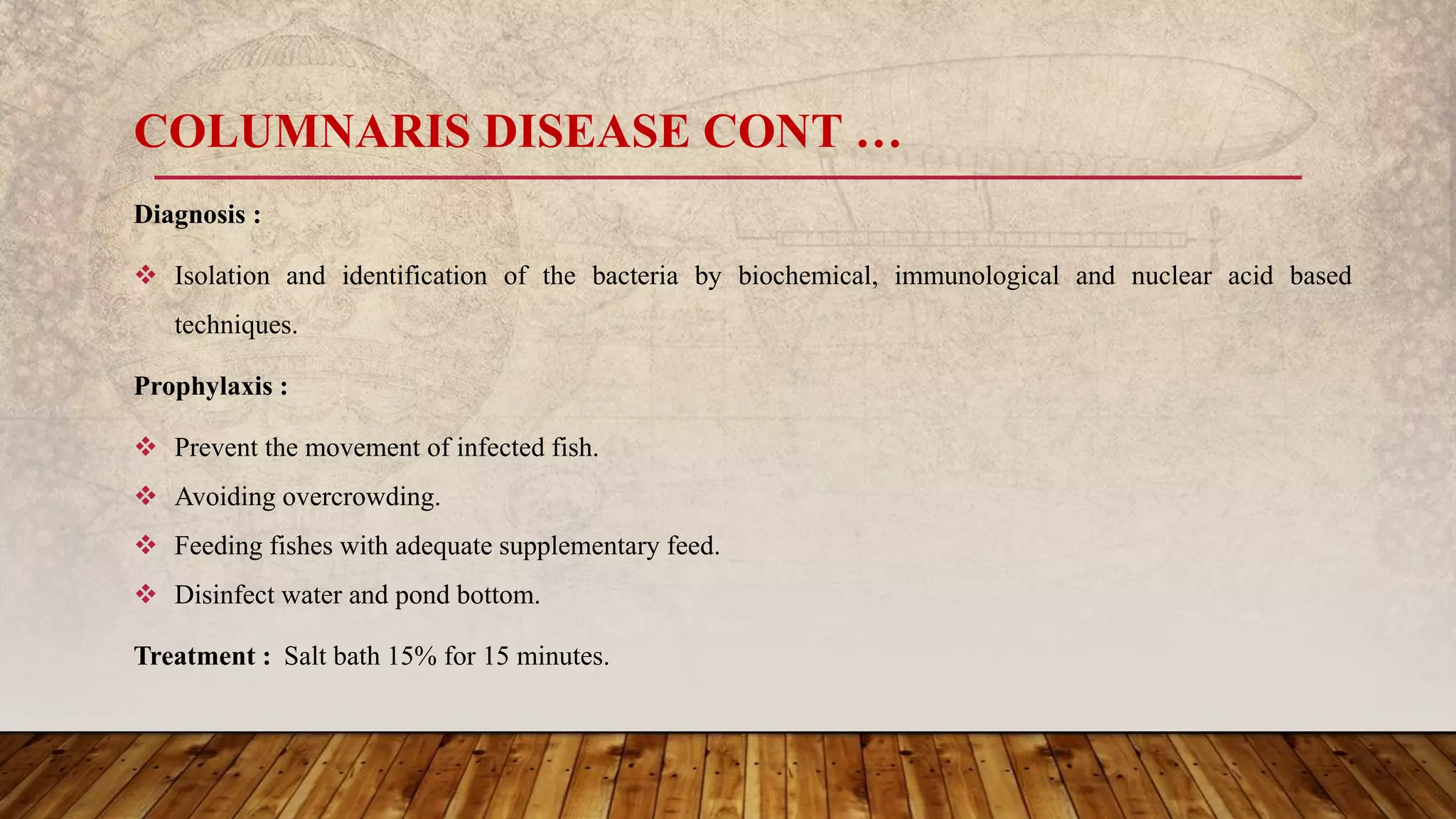 COLUMNARIS DISEASE CONT …

Diagnosis :

❖ Isolation and identification of the bacteria by biochemical, immunological and nuclear acid based techniques.

Prophylaxis :

❖ Prevent the movement of infected fish.

❖ Avoiding overcrowding.

❖ Feeding fishes with adequate supplementary feed.

❖ Disinfect water and pond bottom.

Treatment : Salt bath 15% for 15 minutes.